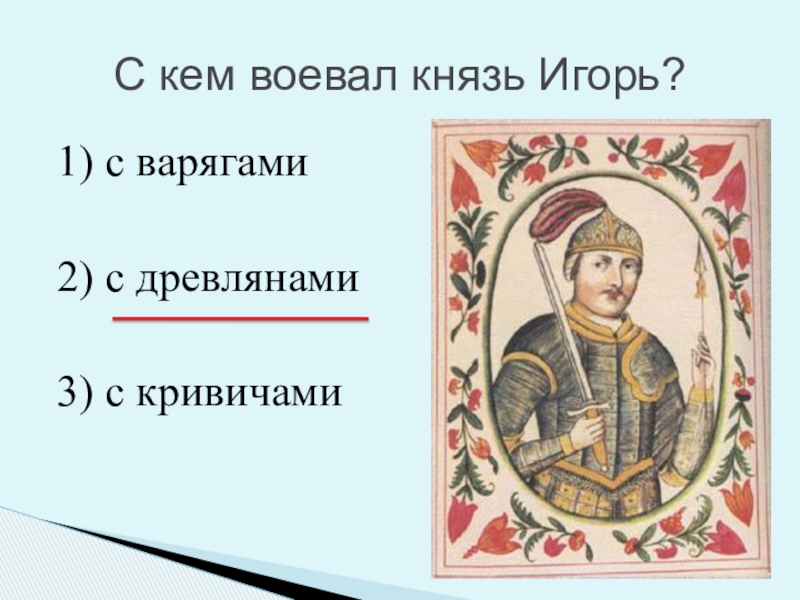 С кем воевал князь Игорь?

1) с варягами

2) с древлянами

3) с кривичами